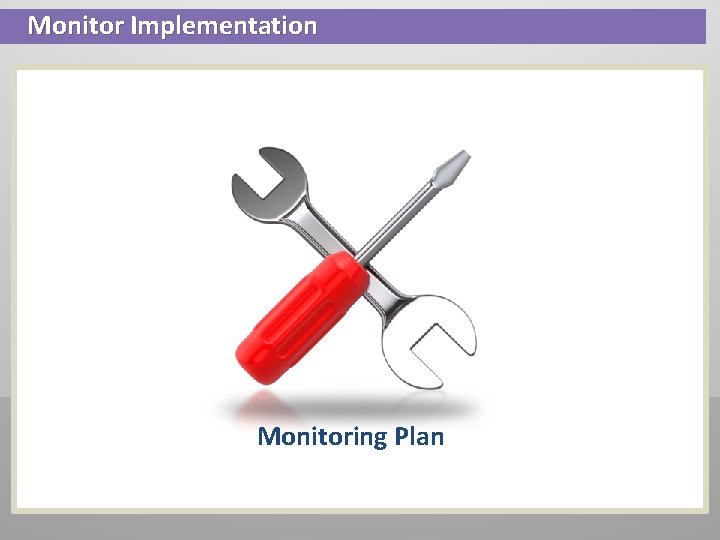 Monitor Implementation

Monitoring Plan